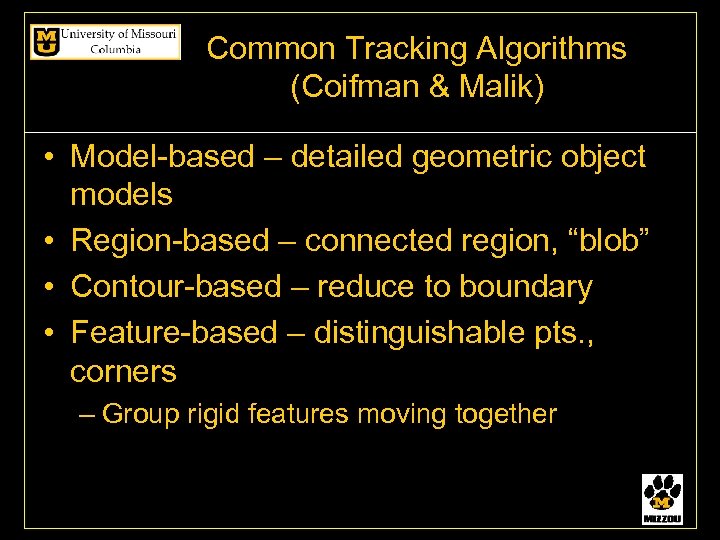 MU University of Missouri Columbia

Common Tracking Algorithms (Coifman & Malik)

• Model-based – detailed geometric object models
• Region-based – connected region, “blob”
• Contour-based – reduce to boundary
• Feature-based – distinguishable pts., corners
– Group rigid features moving together

M
MIZZOU